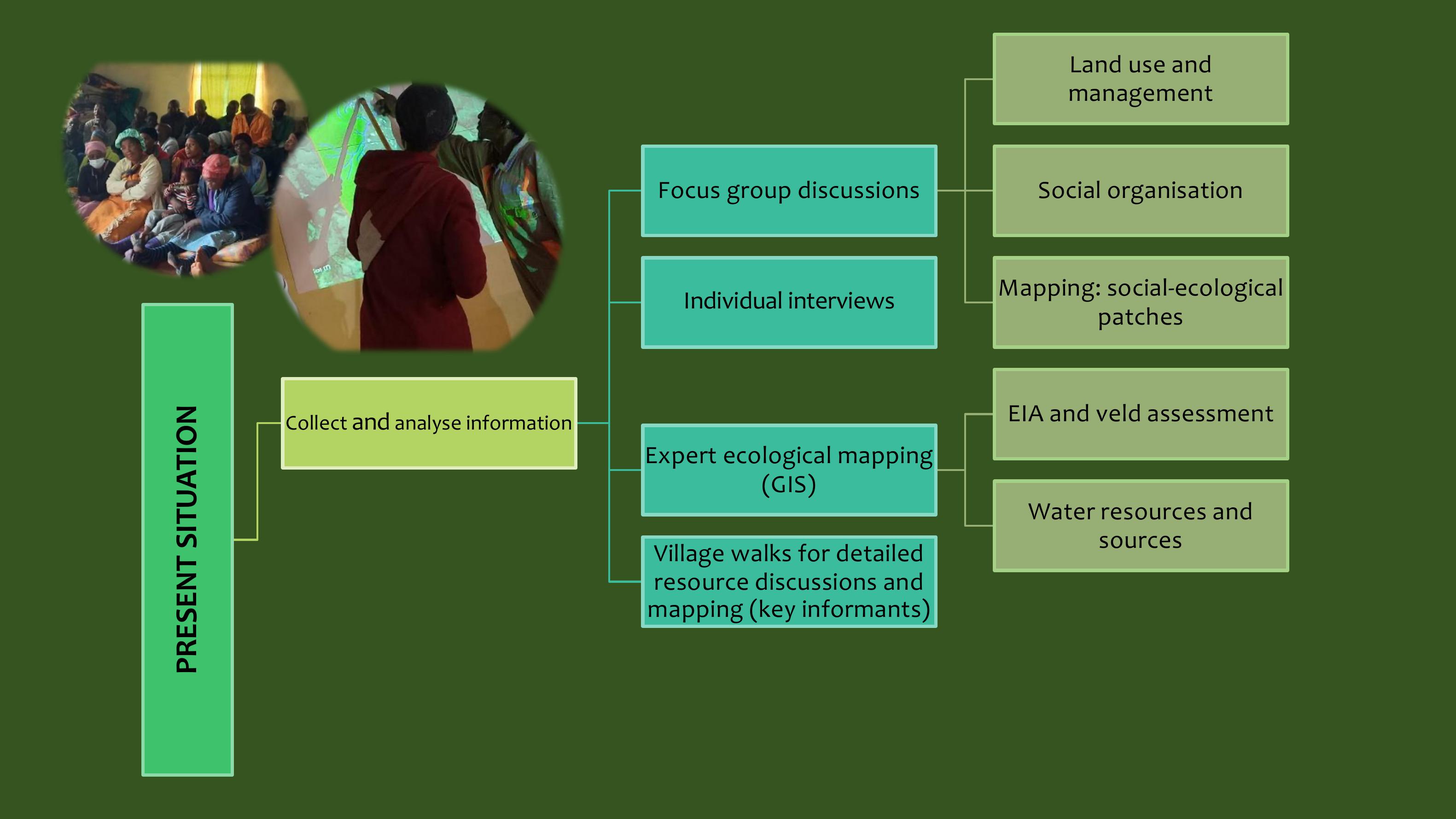 PRESENT SITUATION

Collect and analyse information

Focus group discussions

Individual interviews

Expert ecological mapping (GIS)

Village walks for detailed resource discussions and mapping (key informants)

Land use and management

Social organisation

Mapping: social-ecological patches

EIA and veld assessment

Water resources and sources